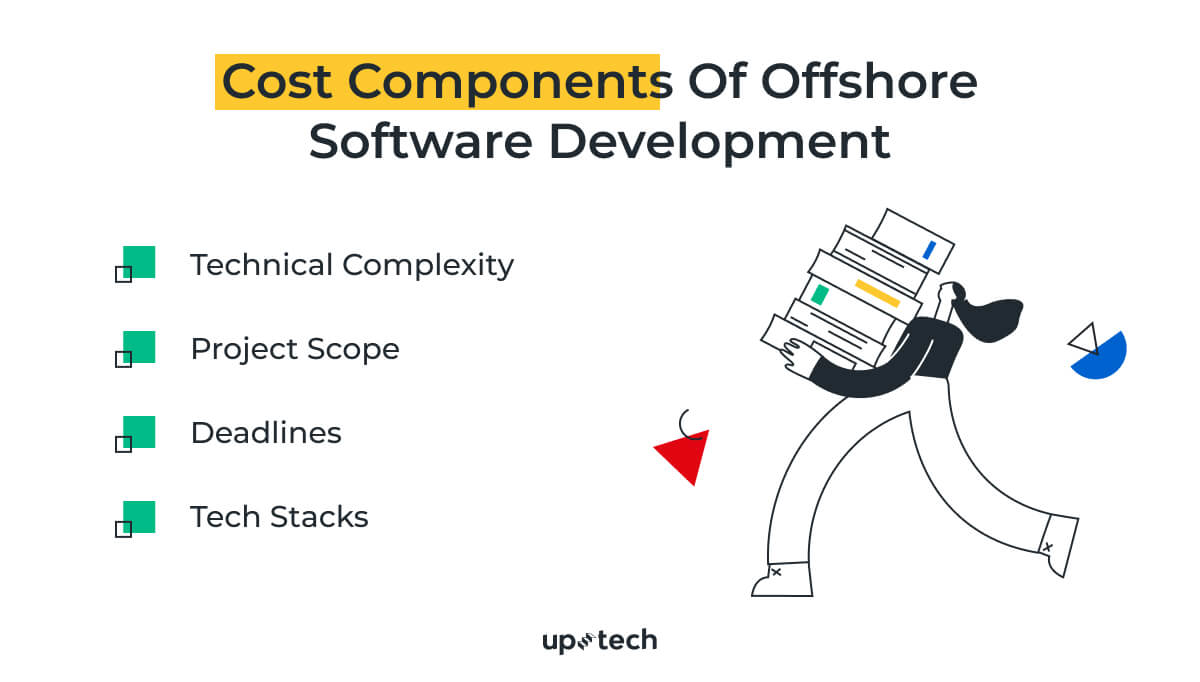 Cost Components Of Offshore Software Development

Technical Complexity

Project Scope

Deadlines

Tech Stacks

uptech